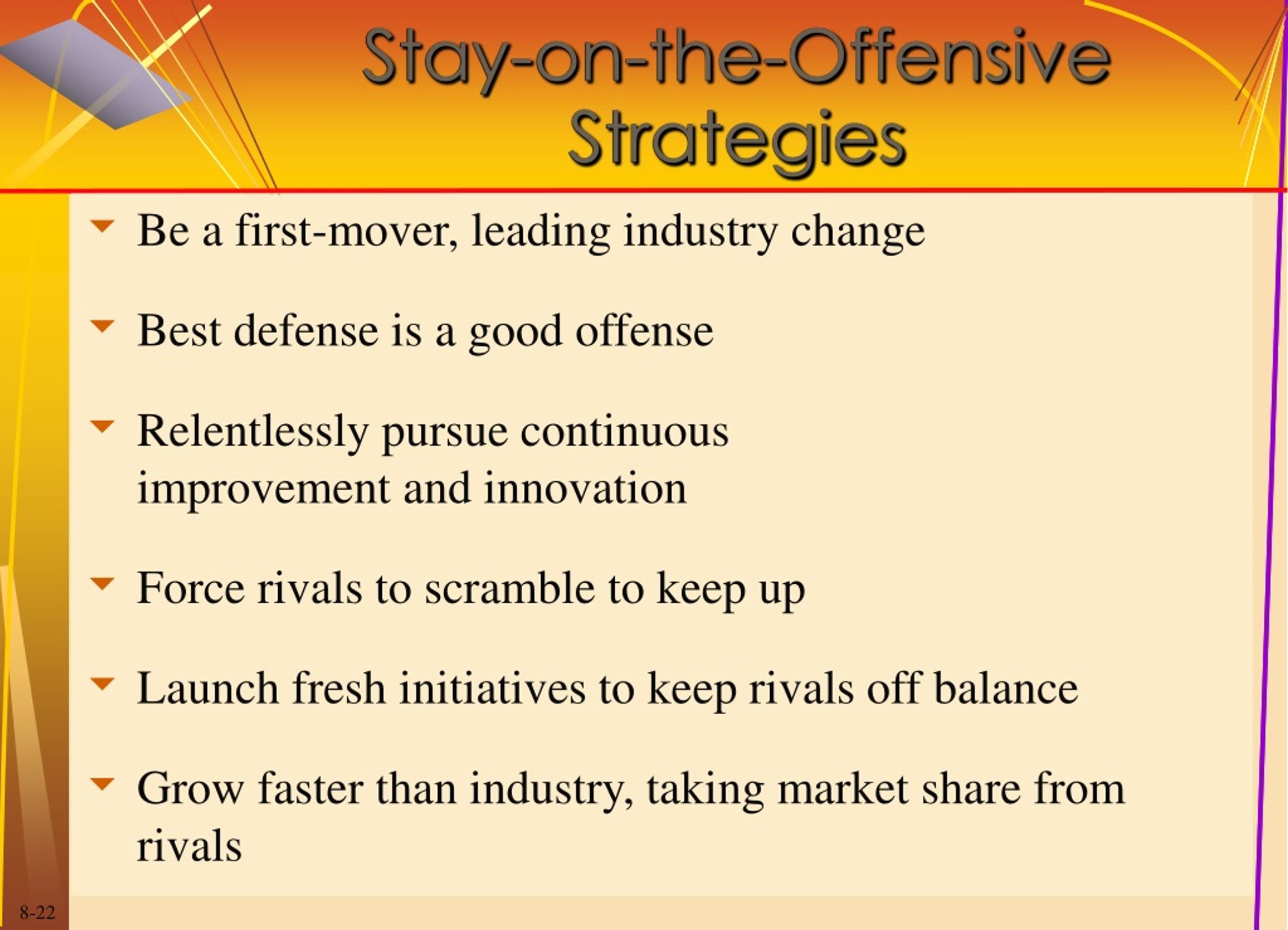 Stay-on-the-Offensive Strategies

Be a first-mover, leading industry change

Best defense is a good offense

Relentlessly pursue continuous improvement and innovation

Force rivals to scramble to keep up

Launch fresh initiatives to keep rivals off balance

Grow faster than industry, taking market share from rivals

8-22